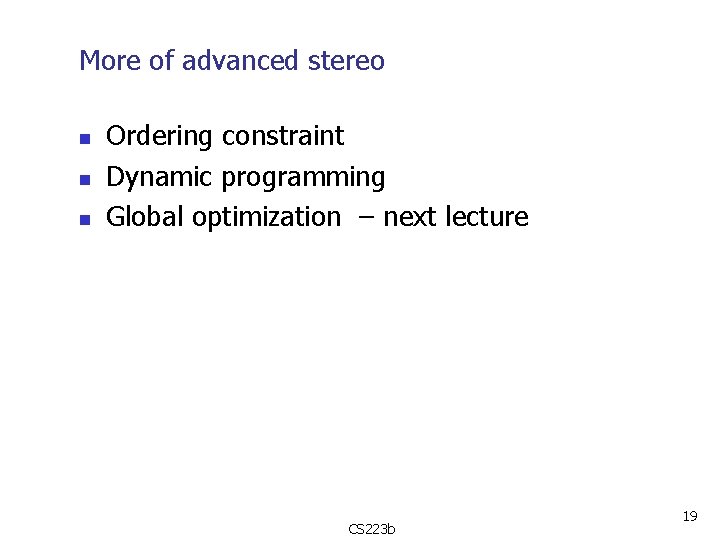 More of advanced stereo

- Ordering constraint
- Dynamic programming
- Global optimization – next lecture

CS223b

19